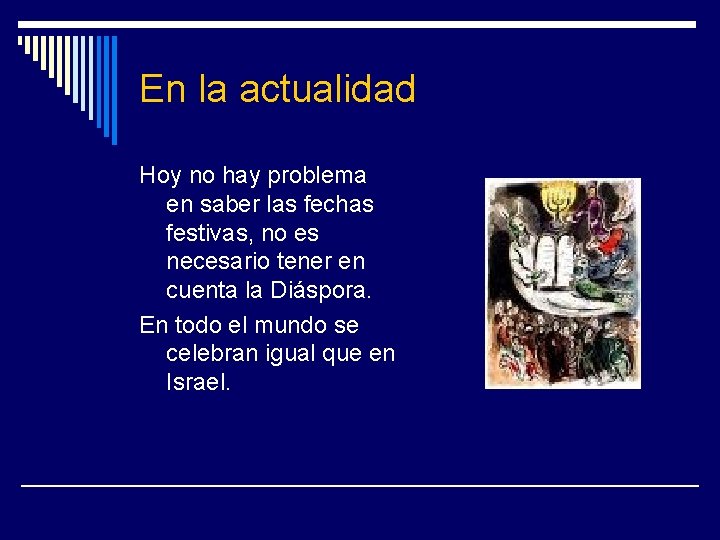 En la actualidad

Hoy no hay problema en saber las fechas festivas, no es necesario tener en cuenta la Diáspora.

En todo el mundo se celebran igual que en Israel.